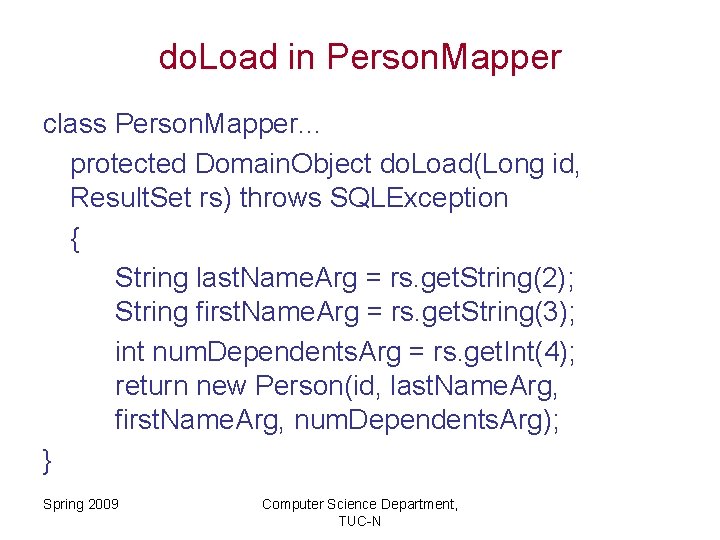 doLoad in PersonMapper

class PersonMapper...
protected DomainObject doLoad(Long id, ResultSet rs) throws SQLException
{
String lastNameArg = rs.getString(2);
String firstNameArg = rs.getString(3);
int numDependentsArg = rs.getInt(4);
return new Person(id, lastNameArg, firstNameArg, numDependentsArg);
}

Spring 2009

Computer Science Department, TUC-N